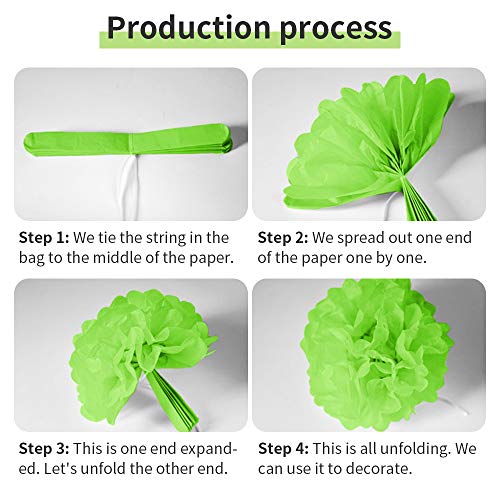 Production process

Step 1: We tie the string in the bag to the middle of the paper.

Step 2: We spread out one end of the paper one by one.

Step 3: This is one end expanded. Let's unfold the other end.

Step 4: This is all unfolding. We can use it to decorate.